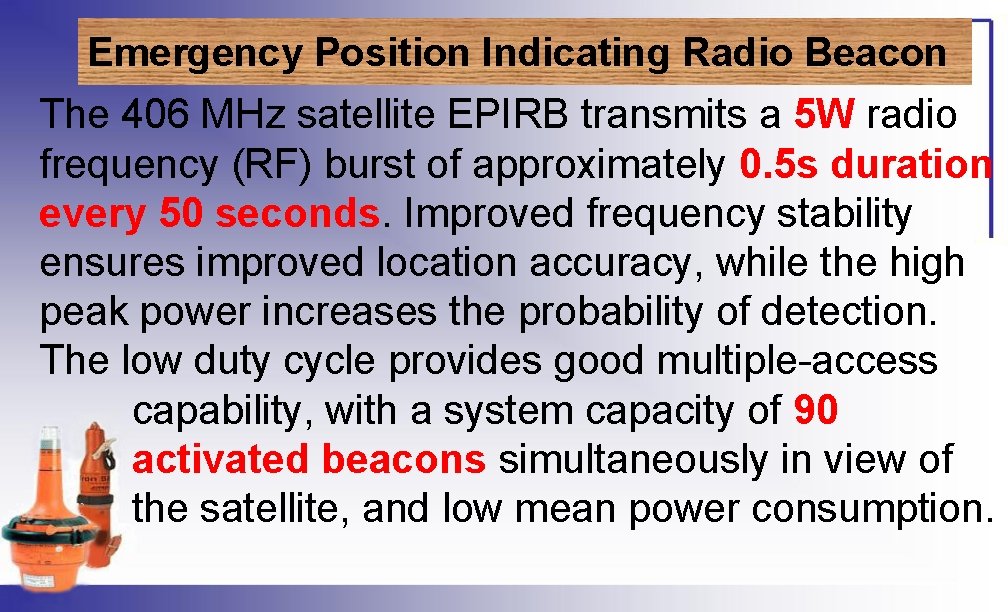 Emergency Position Indicating Radio Beacon

The 406 MHz satellite EPIRB transmits a 5W radio frequency (RF) burst of approximately 0.5s duration every 50 seconds. Improved frequency stability ensures improved location accuracy, while the high peak power increases the probability of detection. The low duty cycle provides good multiple-access capability, with a system capacity of 90 activated beacons simultaneously in view of the satellite, and low mean power consumption.